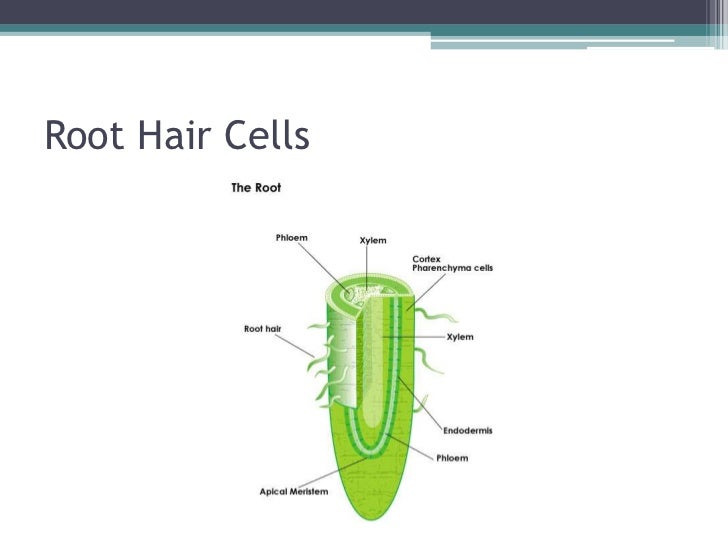 Root Hair Cells

The Root

Phloem

Xylem

Cortex
Pharenchyma cells

Root hair

Xylem

Endodermis

Phloem

Apical Meristem